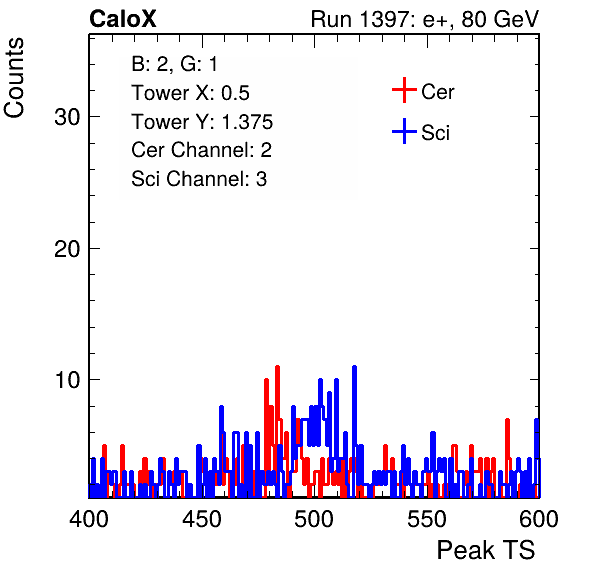 CaloX

Run 1397: e+, 80 GeV

Counts

B: 2, G: 1
Tower X: 0.5
Tower Y: 1.375
Cer Channel: 2
Sci Channel: 3

Cer
Sci

30
20
10

400
450
500
550
600

Peak TS